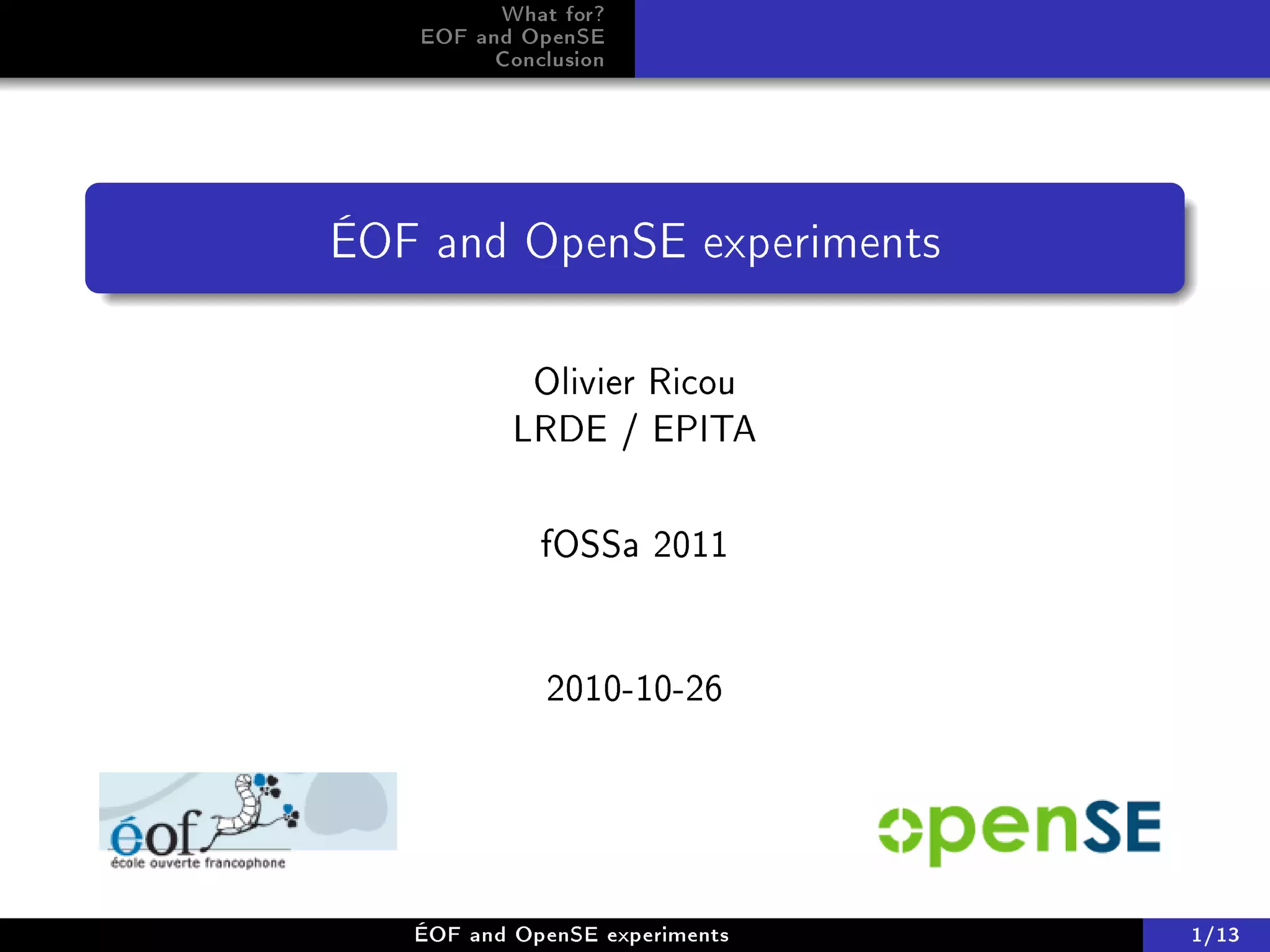 What for?
EOF and OpenSE
Conclusion

ÉOF and OpenSE experiments

Olivier Ricou
LRDE / EPITA

fOSSa 2011

2010-10-26

éof
école ouverte francophone

openSE

ÉOF and OpenSE experiments

1/13